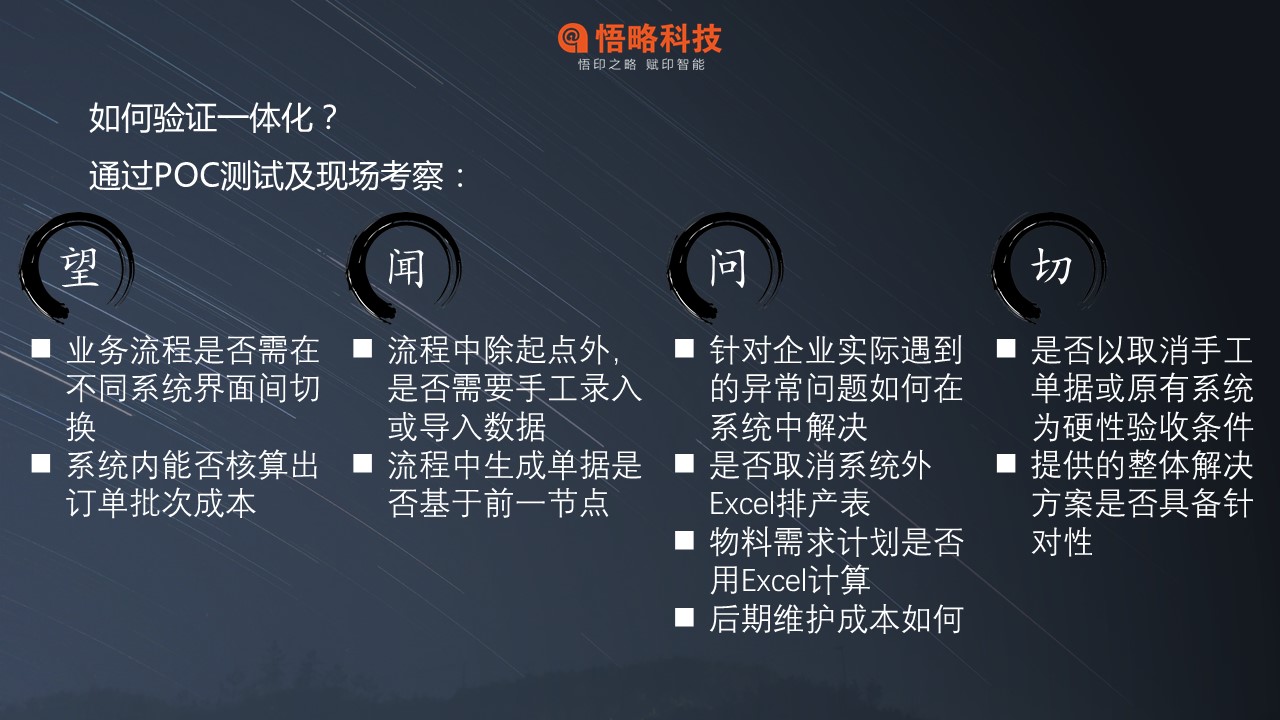 悟略科技
悟印之略 赋印智能

如何验证一体化？

通过POC测试及现场考察：

望

■ 业务流程是否需在不同系统界面间切换
■ 系统内能否核算出订单批次成本

闻

■ 流程中除起点外，是否需要手工录入或导入数据
■ 流程中生成单据是否基于前一节点

问

■ 针对企业实际遇到的异常问题如何在系统中解决
■ 是否取消系统外Excel排产表
■ 物料需求计划是否用Excel计算
■ 后期维护成本如何

切

■ 是否以取消手工单据或原有系统为硬性验收条件
■ 提供的整体解决方案是否具备针对性